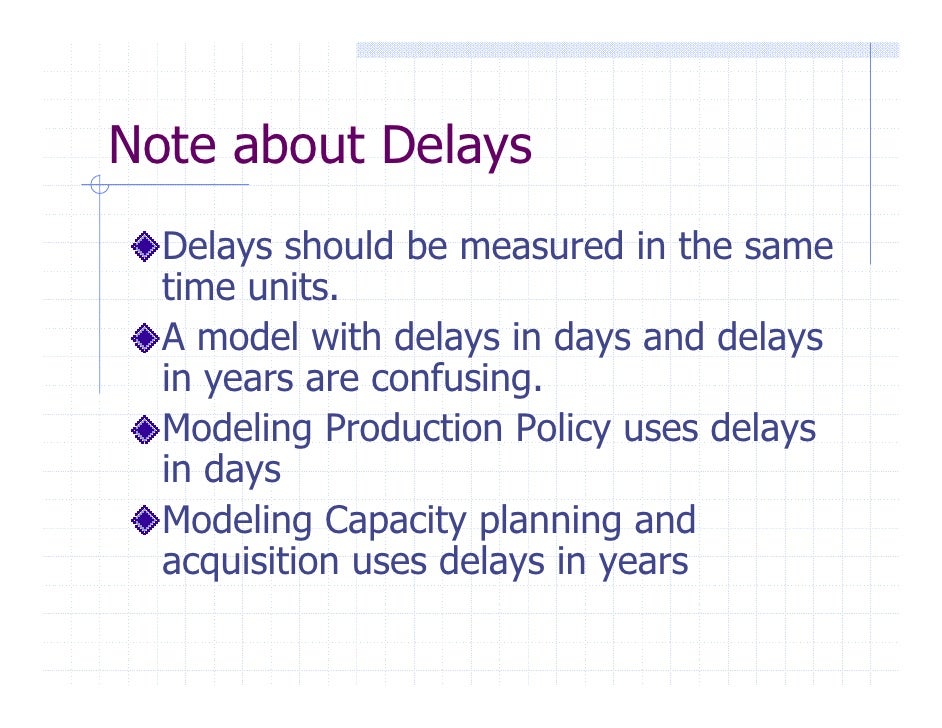 Note about Delays

Delays should be measured in the same time units.

A model with delays in days and delays in years are confusing.

Modeling Production Policy uses delays in days

Modeling Capacity planning and acquisition uses delays in years